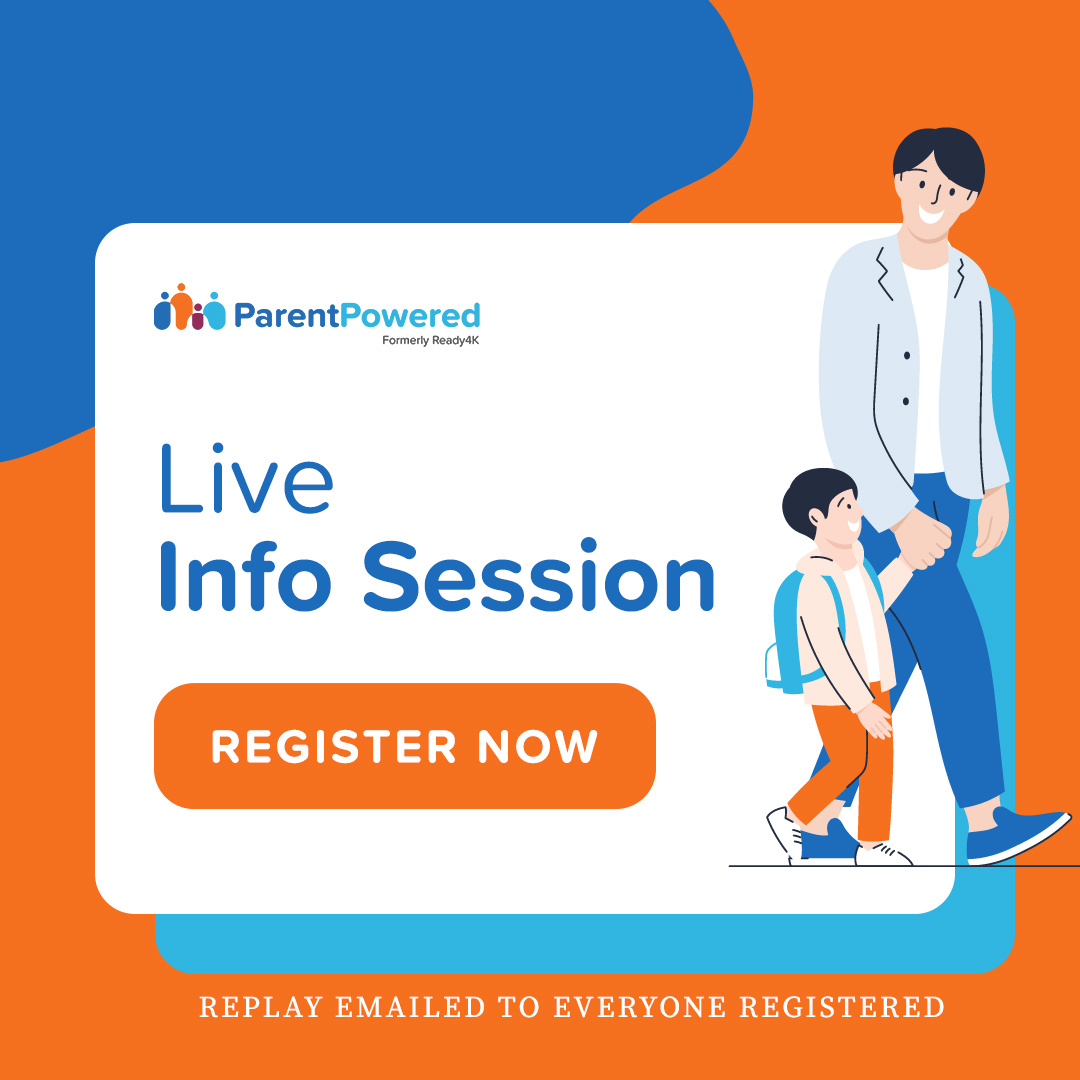 ParentPowered
Formerly Ready4K

Live
Info Session

REGISTER NOW

REPLAY EMAILED TO EVERYONE REGISTERED